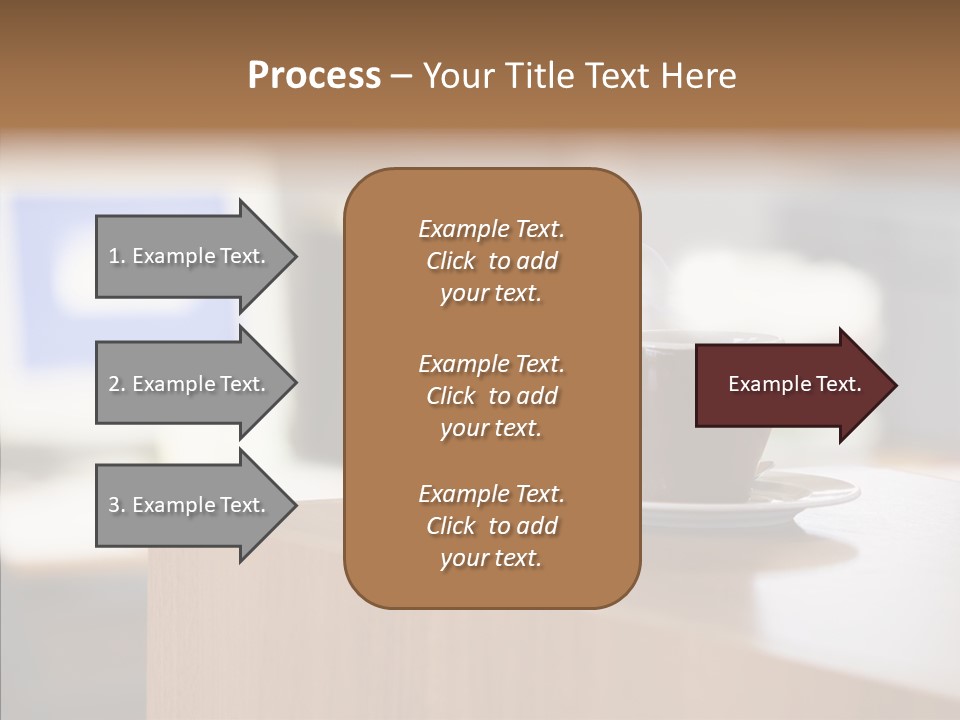 Process – Your Title Text Here

1. Example Text.

2. Example Text.

3. Example Text.

Example Text. Click to add your text.

Example Text. Click to add your text.

Example Text. Click to add your text.

Example Text.